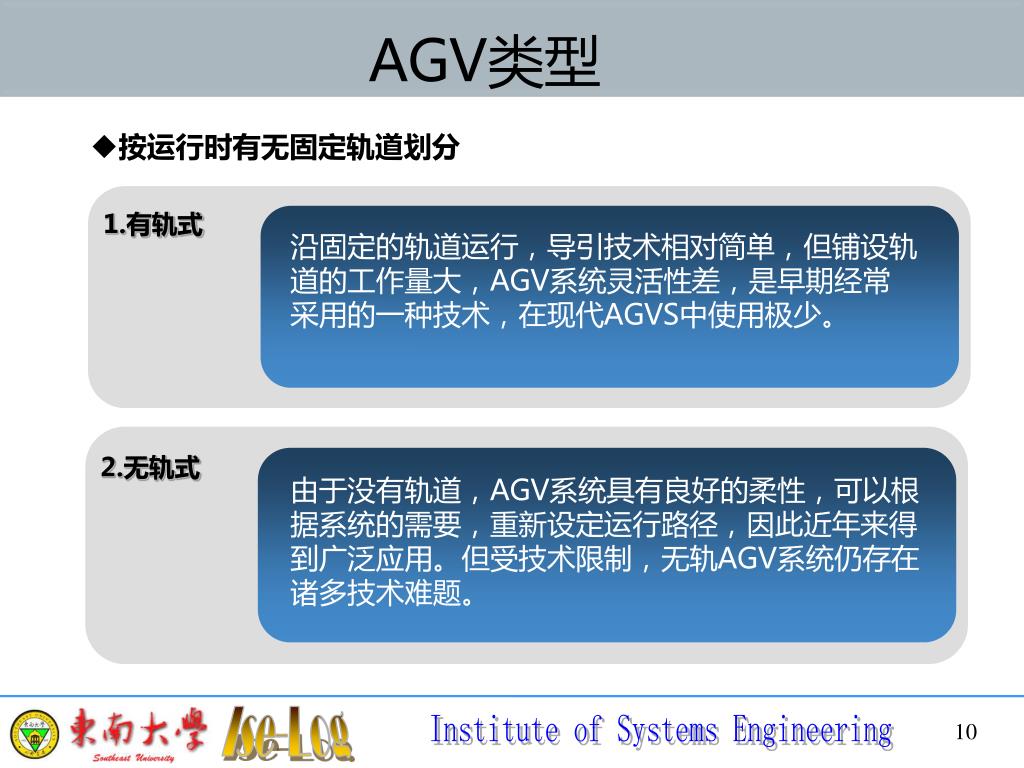 AGV类型

◆按运行时有无固定轨道划分

1.有轨式

沿固定的轨道运行，导引技术相对简单，但铺设轨道的工作量大，AGV系统灵活性差，是早期经常采用的一种技术，在现代AGVS中使用极少。

2.无轨式

由于没有轨道，AGV系统具有良好的柔性，可以根据系统的需要，重新设定运行路径，因此近年来得到广泛应用。但受技术限制，无轨AGV系统仍存在诸多技术难题。

東南大學 Southeast University

Ise-Log

Institute of Systems Engineering

10